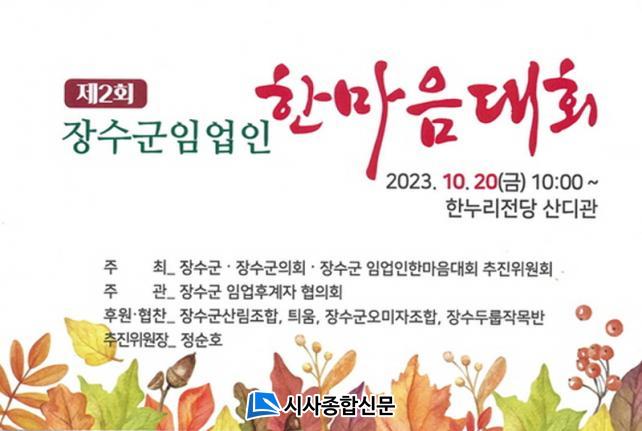 제2회
장수군임업인 한마음대회

2023. 10. 20(금) 10:00 ~
한누리전당 산디관

주 최_ 장수군 · 장수군의회 · 장수군 임업인한마음대회 추진위원회
주 관_ 장수군 임업후계자 협의회
후원·협찬_ 장수군산림조합, 틔움, 장수군오미자조합, 장수두릅작목반
추진위원장_ 정순호

시사종합신문